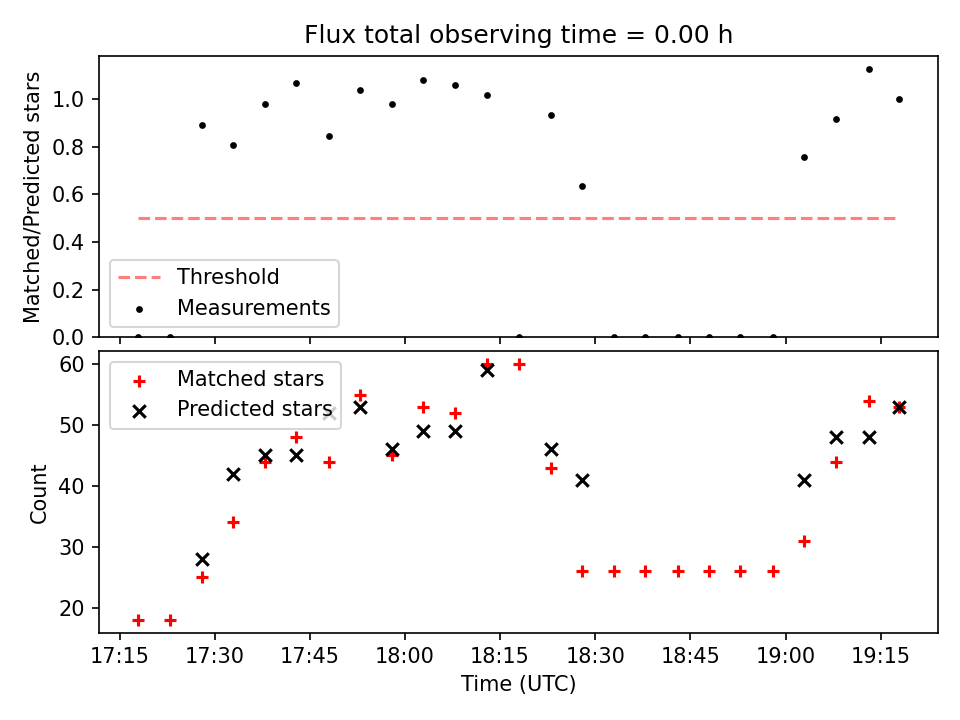 Flux total observing time = 0.00 h

Matched/Predicted stars

1.0
0.8
0.6
0.4
0.2
0.0

Threshold
Measurements

Count

60
50
40
30
20

Matched stars
Predicted stars

17:15
17:30
17:45
18:00
18:15
18:30
18:45
19:00
19:15

Time (UTC)